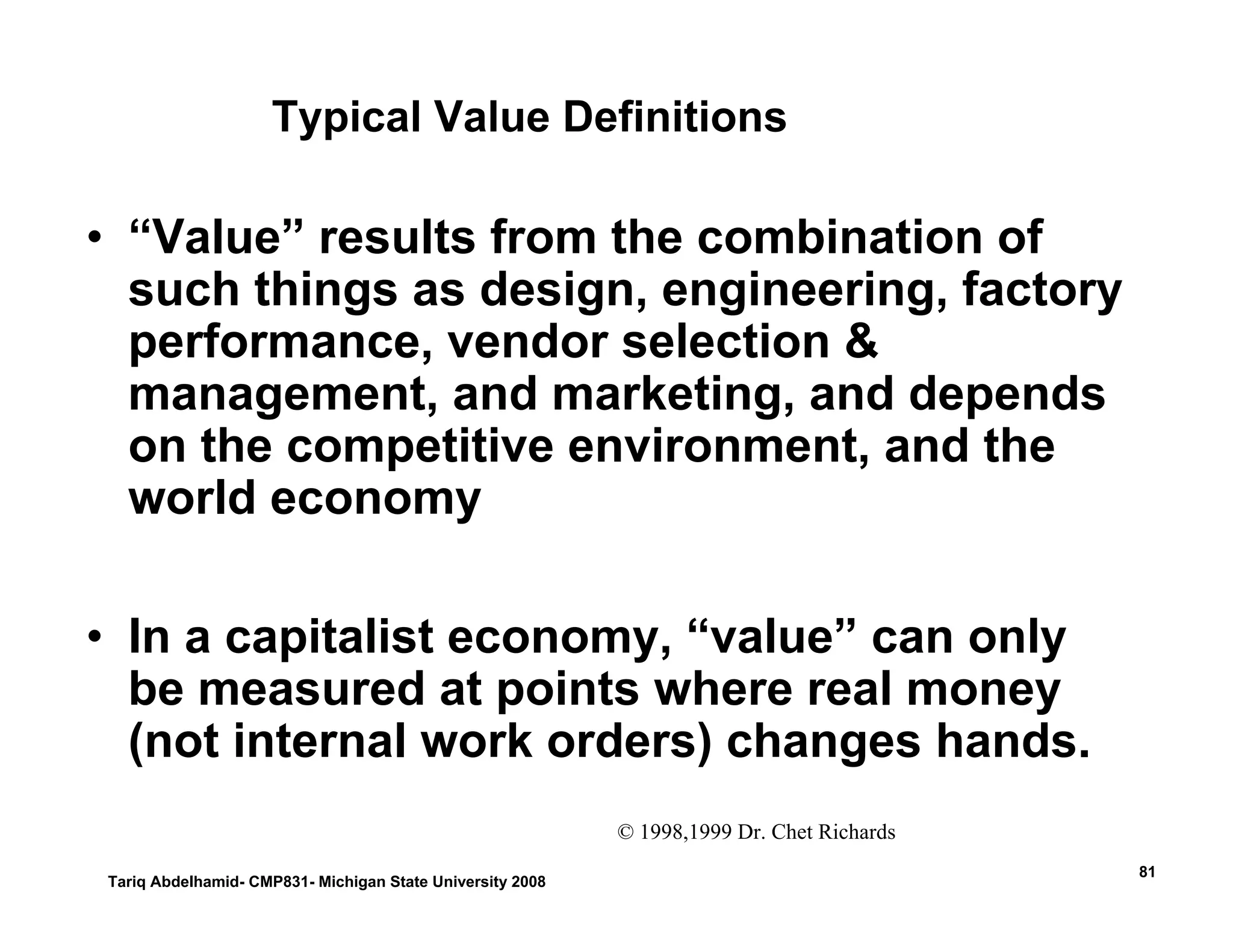 Typical Value Definitions

• “Value” results from the combination of such things as design, engineering, factory performance, vendor selection & management, and marketing, and depends on the competitive environment, and the world economy

• In a capitalist economy, “value” can only be measured at points where real money (not internal work orders) changes hands.

© 1998,1999 Dr. Chet Richards

Tariq Abdelhamid- CMP831- Michigan State University 2008

81